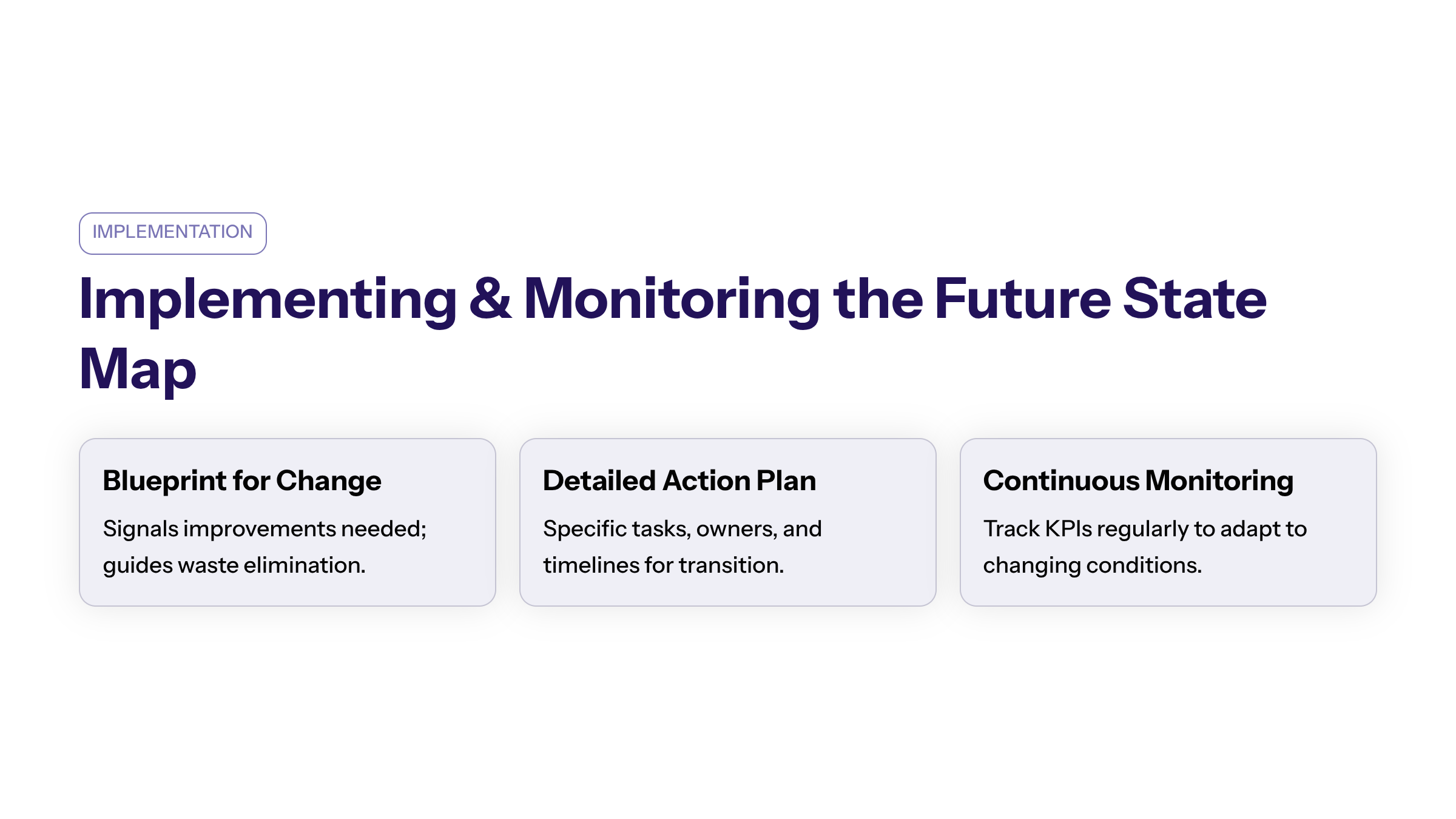 IMPLEMENTATION

Implementing & Monitoring the Future State Map

Blueprint for Change

Signals improvements needed; guides waste elimination.

Detailed Action Plan

Specific tasks, owners, and timelines for transition.

Continuous Monitoring

Track KPIs regularly to adapt to changing conditions.